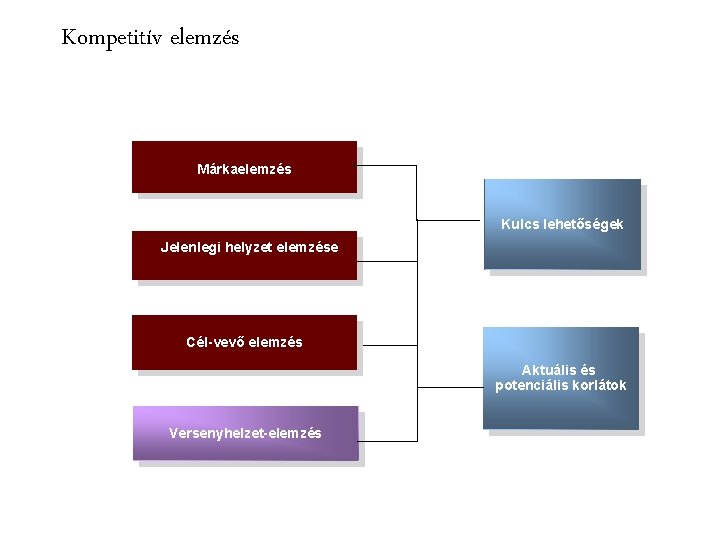 Kompetitív elemzés

Márkaelemzés

Jelenlegi helyzet elemzése

Cél-vevő elemzés

Versenyhelzet-elemzés

Kulcs lehetőségek

Aktuális és potenciális korlátok